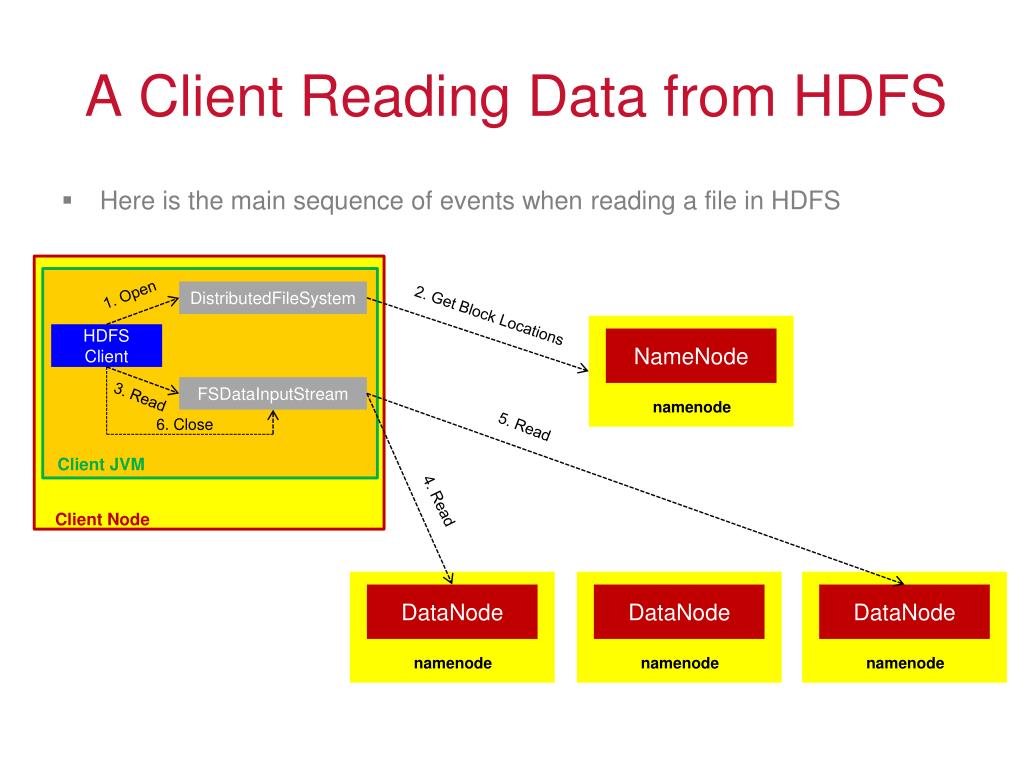 A Client Reading Data from HDFS

▪ Here is the main sequence of events when reading a file in HDFS

1. Open
DistributedFileSystem
HDFS Client
3. Read
FSDataInputStream
6. Close
Client JVM
Client Node

2. Get Block Locations
NameNode
namenode

5. Read
4. Read

DataNode
namenode

DataNode
namenode

DataNode
namenode